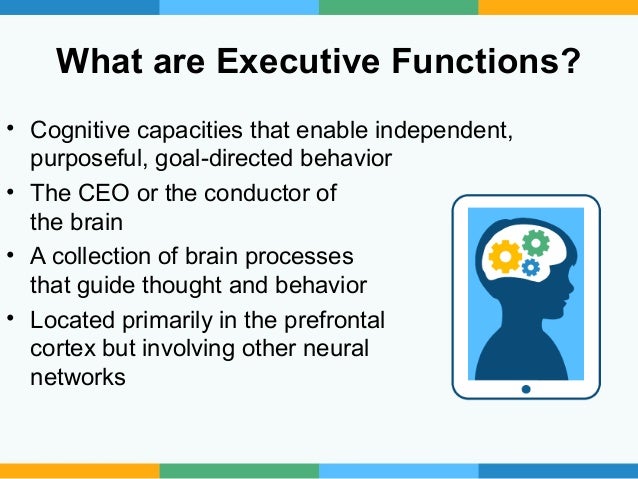 What are Executive Functions?

• Cognitive capacities that enable independent, purposeful, goal-directed behavior

• The CEO or the conductor of the brain

• A collection of brain processes that guide thought and behavior

• Located primarily in the prefrontal cortex but involving other neural networks